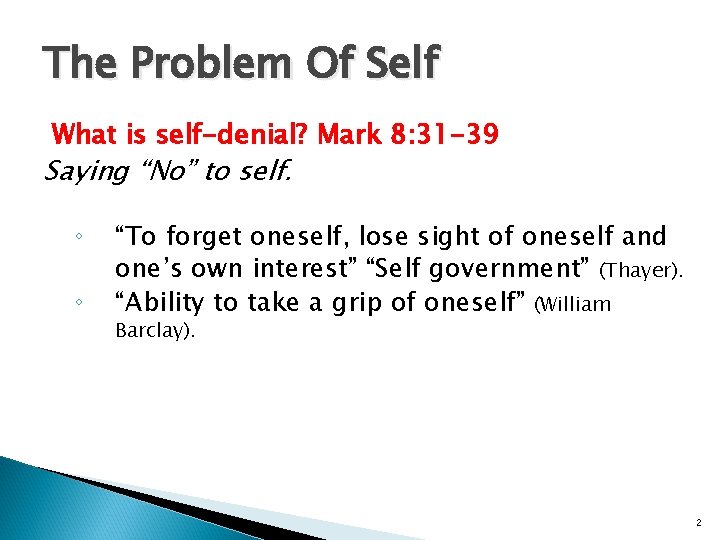 The Problem Of Self

What is self-denial? Mark 8:31-39

Saying "No" to self.

◦ "To forget oneself, lose sight of oneself and one's own interest" "Self government" (Thayer).
◦ "Ability to take a grip of oneself" (William Barclay).

2